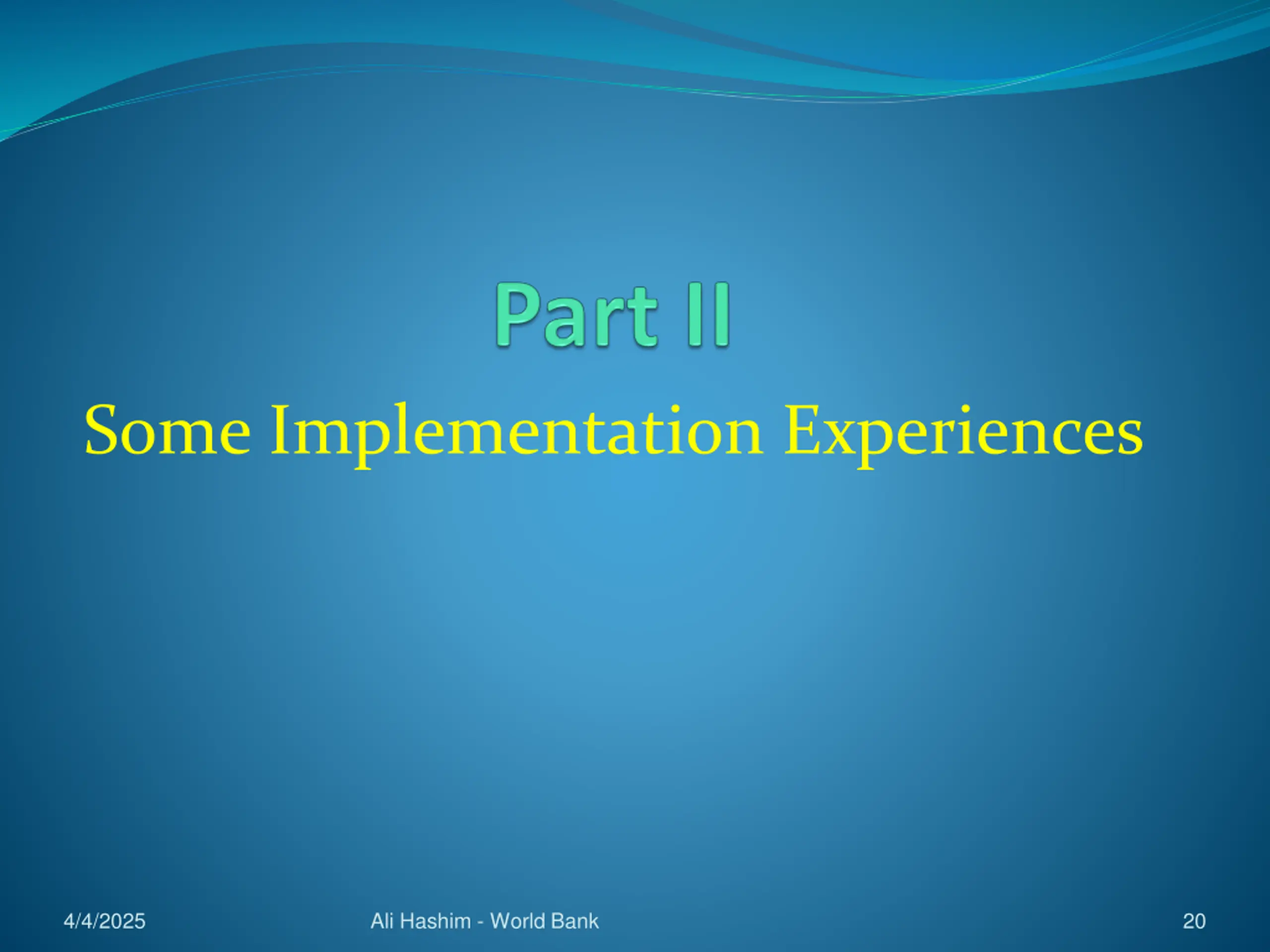 Part II

Some Implementation Experiences

4/4/2025 Ali Hashim - World Bank 20